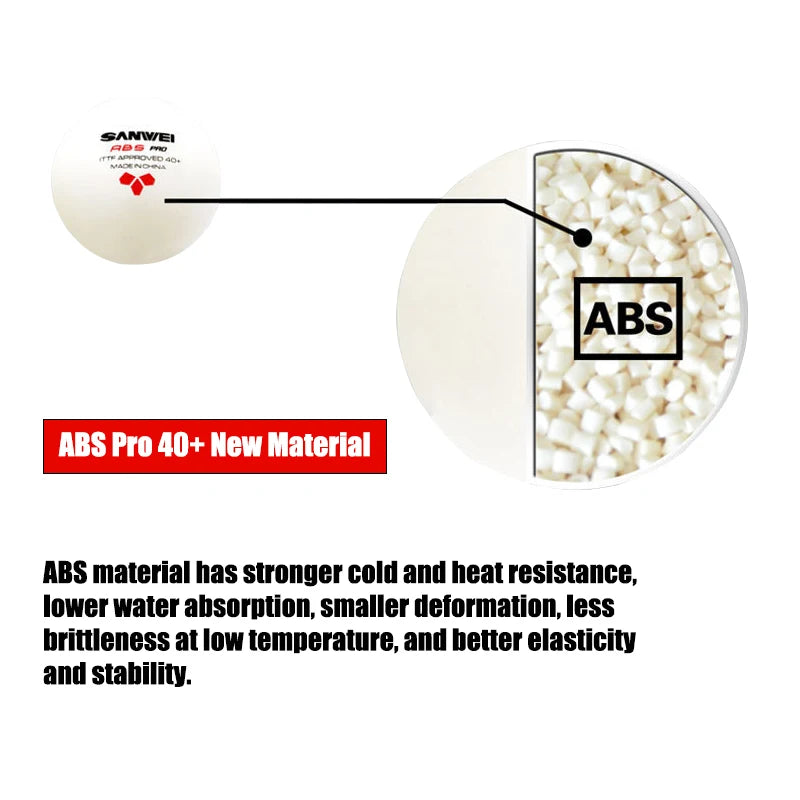 SANWEI
ABS PRO
ITTF APPROVED 40+
MADE IN CHINA

ABS

ABS Pro 40+ New Material

ABS material has stronger cold and heat resistance, lower water absorption, smaller deformation, less brittleness at low temperature, and better elasticity and stability.